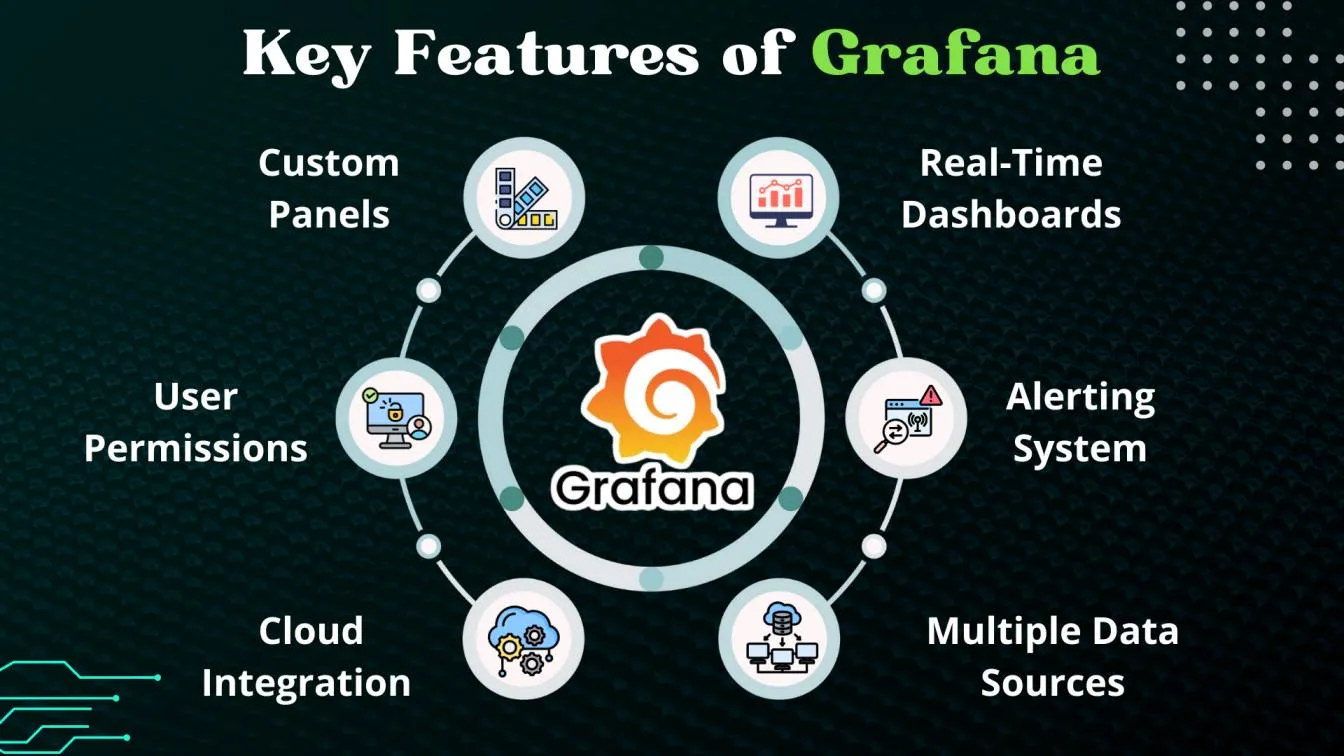 Key Features of Grafana

Custom Panels

Real-Time Dashboards

User Permissions

Grafana

Alerting System

Cloud Integration

Multiple Data Sources